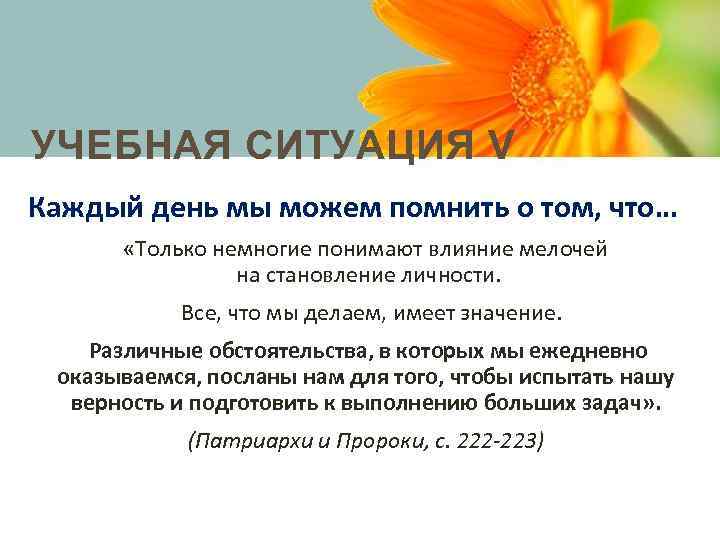 УЧЕБНАЯ СИТУАЦИЯ V

Каждый день мы можем помнить о том, что…

«Только немногие понимают влияние мелочей на становление личности.

Все, что мы делаем, имеет значение.

Различные обстоятельства, в которых мы ежедневно оказываемся, посланы нам для того, чтобы испытать нашу верность и подготовить к выполнению больших задач».

(Патриархи и Пророки, с. 222-223)